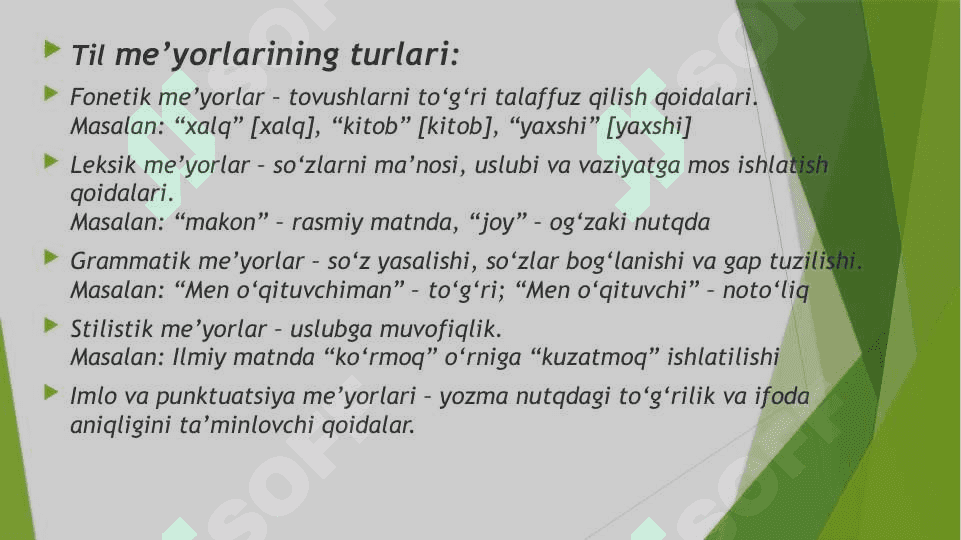 Til me’yorlarining turlari:

Fonetik me’yorlar – tovushlarni to‘g‘ri talaffuz qilish qoidalari. Masalan: “xalq” [xalq], “kitob” [kitob], “yaxshi” [yaxshi]

Leksik me’yorlar – so‘zlarni ma’nosi, uslubi va vaziyatga mos ishlatish qoidalari. Masalan: “makon” – rasmiy matnda, “joy” – og‘zaki nutqda

Grammatik me’yorlar – so‘z yasalishi, so‘zlar bog‘lanishi va gap tuzilishi. Masalan: “Men o‘qituvchiman” – to‘g‘ri; “Men o‘qituvchi” – noto‘liq

Stilistik me’yorlar – uslubga muvofiqlik. Masalan: Ilmiy matnda “ko‘rmoq” o‘rniga “kuzatmoq” ishlatilishi

Imlo va punktuatsiya me’yorlari – yozma nutqdagi to‘g‘rilik va ifoda aniqligini ta’minlovchi qoidalar.